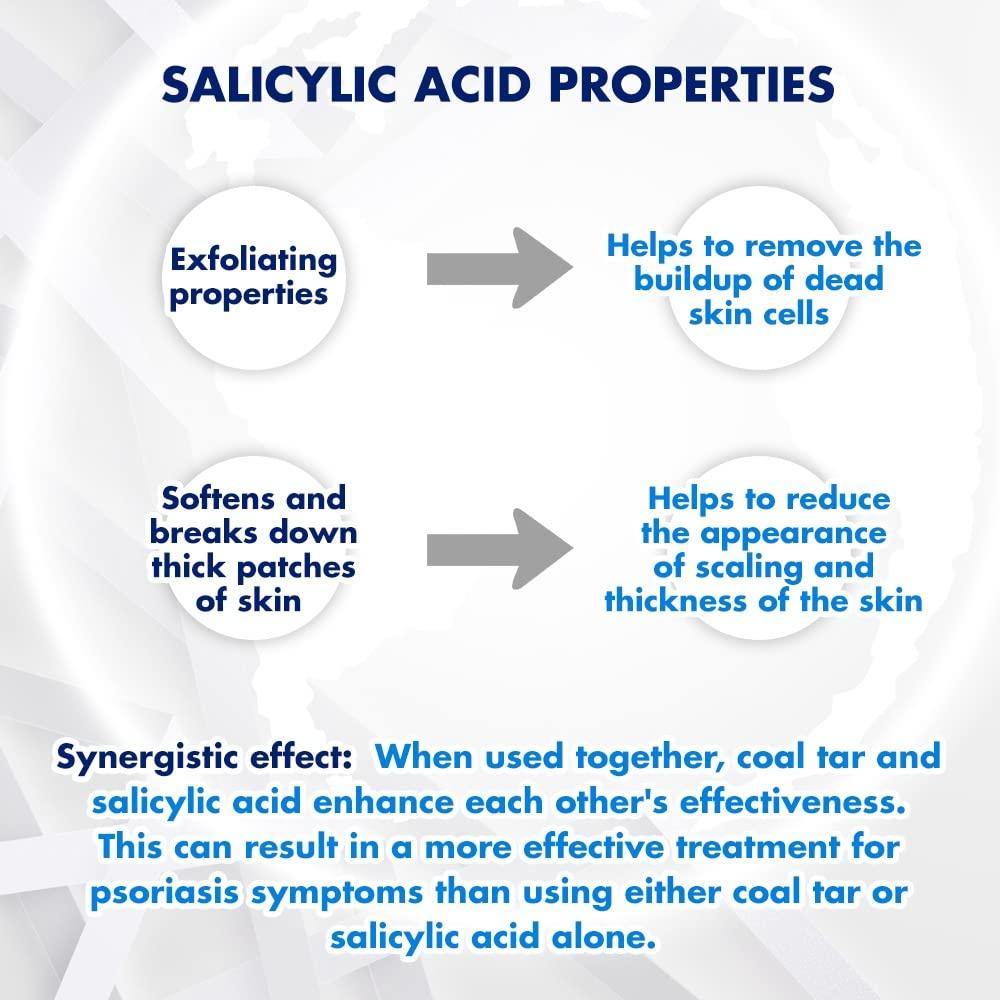 SALICYLIC ACID PROPERTIES

Exfoliating properties

Helps to remove the buildup of dead skin cells

Softens and breaks down thick patches of skin

Helps to reduce the appearance of scaling and thickness of the skin

Synergistic effect: When used together, coal tar and salicylic acid enhance each other's effectiveness. This can result in a more effective treatment for psoriasis symptoms than using either coal tar or salicylic acid alone.